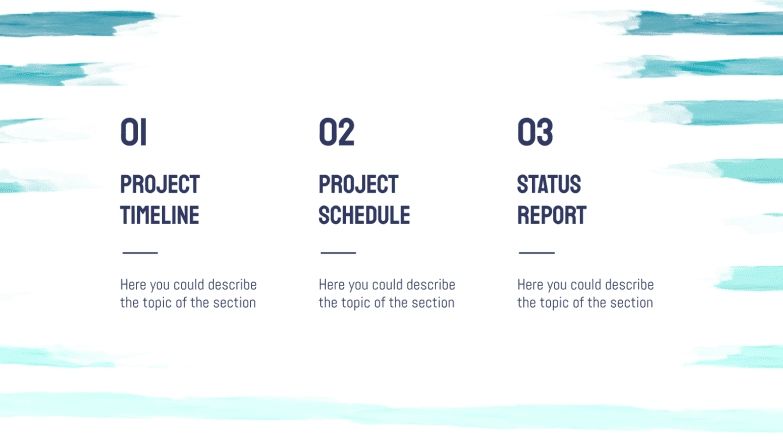 01

PROJECT TIMELINE

Here you could describe the topic of the section

02

PROJECT SCHEDULE

Here you could describe the topic of the section

03

STATUS REPORT

Here you could describe the topic of the section